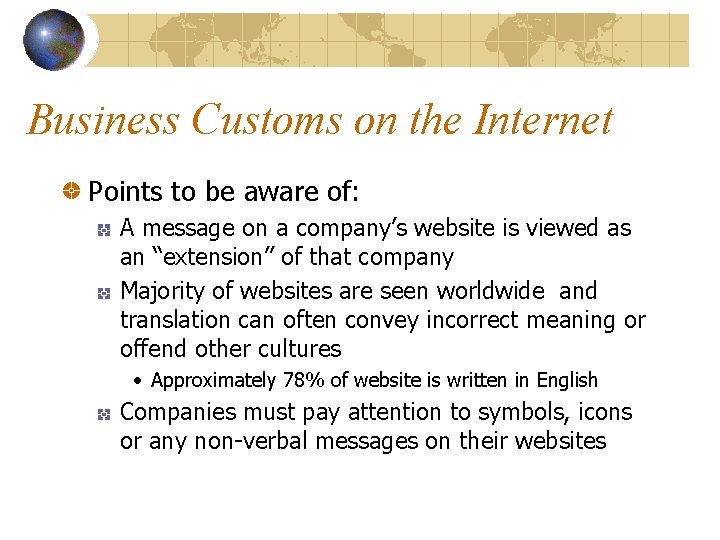 Business Customs on the Internet

Points to be aware of:

A message on a company's website is viewed as an "extension" of that company

Majority of websites are seen worldwide and translation can often convey incorrect meaning or offend other cultures

• Approximately 78% of website is written in English

Companies must pay attention to symbols, icons or any non-verbal messages on their websites